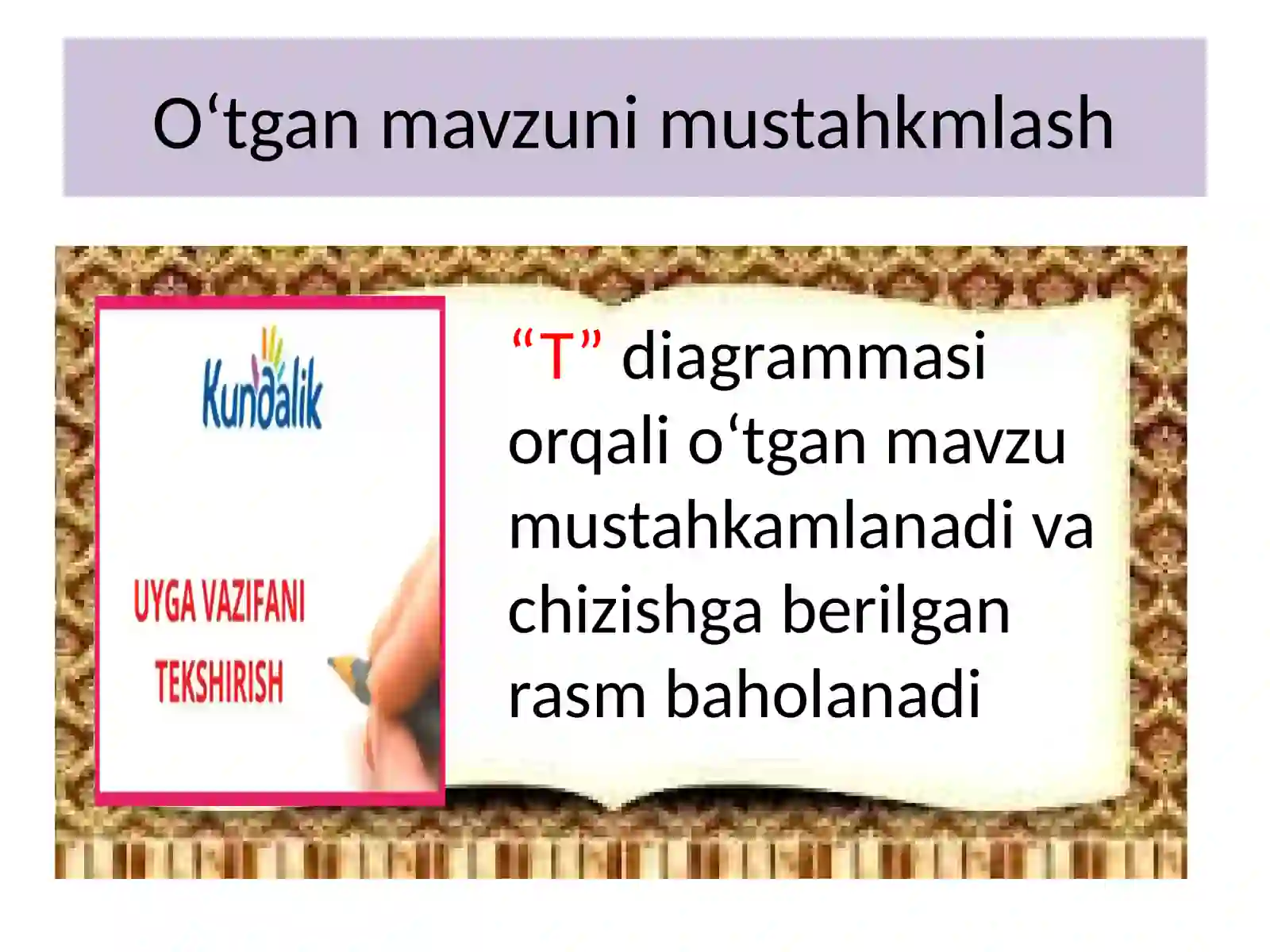 O‘tgan mavzuni mustahkmlash

Kundalik

UYGA VAZIFANI TEKSHIRISH

“T” diagrammasi orqali o‘tgan mavzu mustahkamlanadi va chizishga berilgan rasm baholanadi